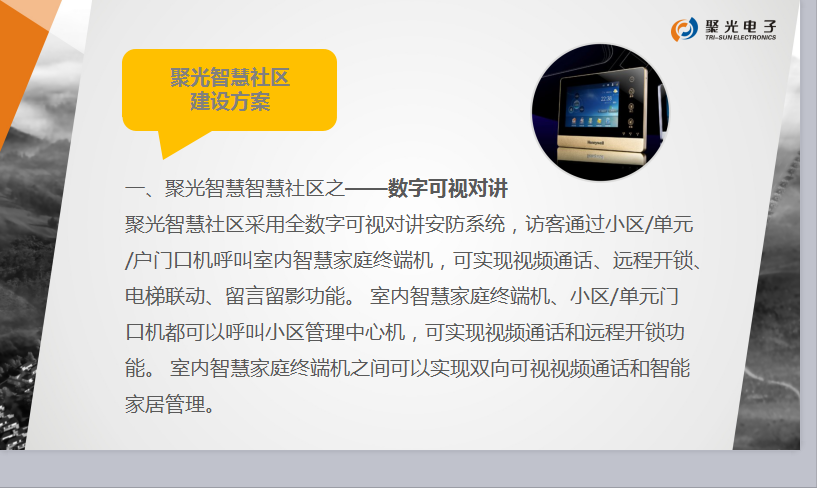 聚光电子
TRI-SUN ELECTRONICS

聚光智慧社区
建设方案

Honeywell

一、聚光智慧智慧社区之——数字可视对讲
聚光智慧社区采用全数字可视对讲安防系统，访客通过小区/单元/户门口机呼叫室内智慧家庭终端机，可实现视频通话、远程开锁、电梯联动、留言留影功能。 室内智慧家庭终端机、小区/单元门口机都可以呼叫小区管理中心机，可实现视频通话和远程开锁功能。 室内智慧家庭终端机之间可以实现双向可视视频通话和智能家居管理。